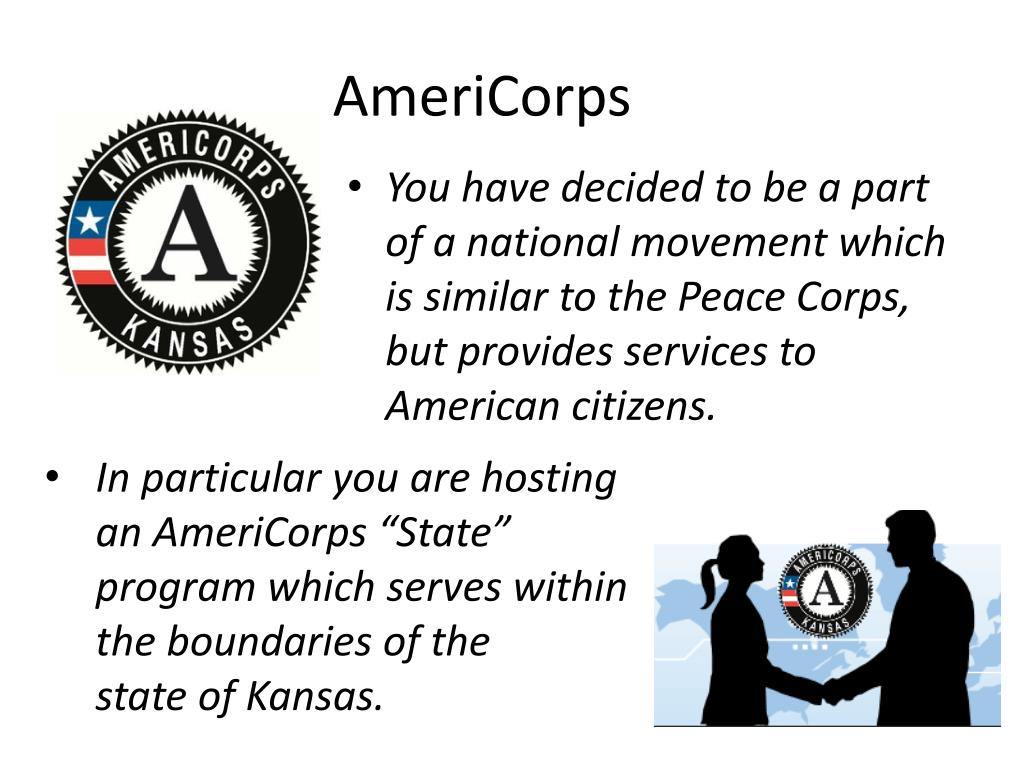 AmeriCorps

AMERICORPS
A
KANSAS

• You have decided to be a part of a national movement which is similar to the Peace Corps, but provides services to American citizens.

• In particular you are hosting an AmeriCorps “State” program which serves within the boundaries of the state of Kansas.

AMERICORPS
A
KANSAS